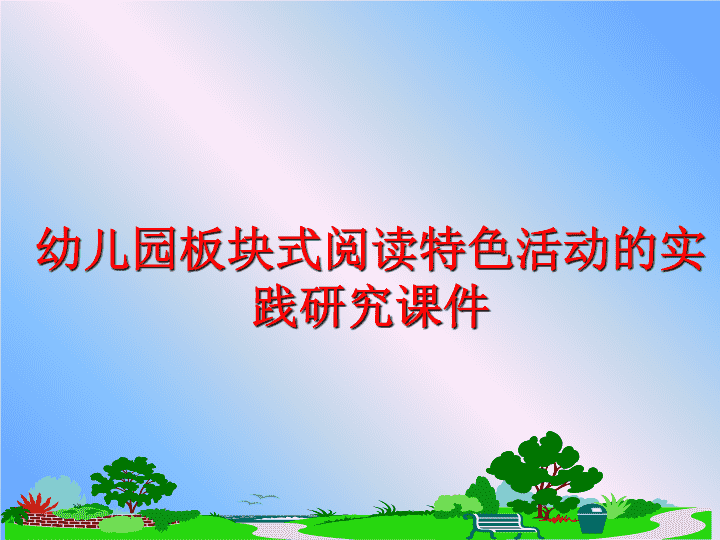 幼儿园板块式阅读特色活动的实践研究课件